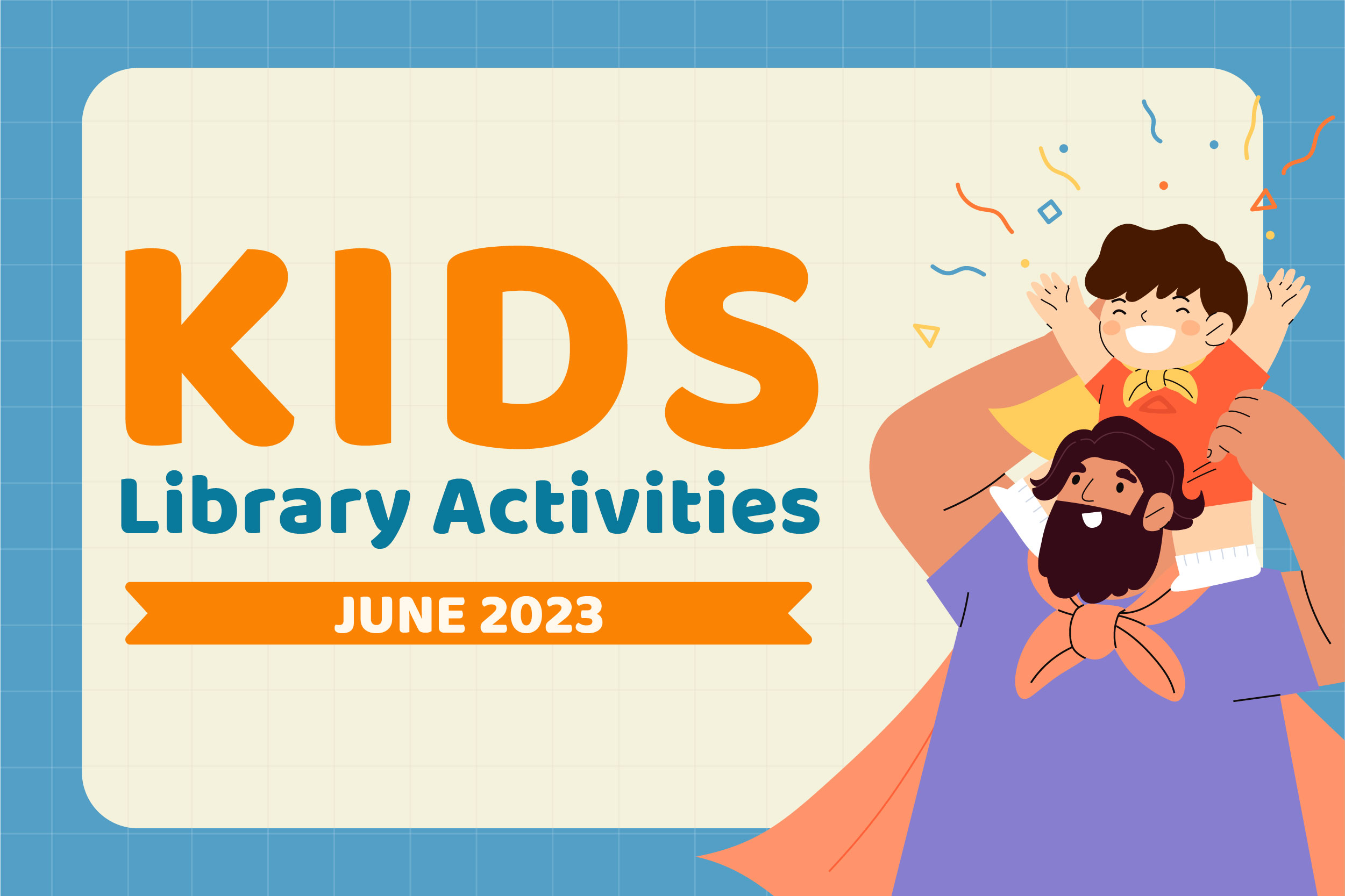 KIDS
Library Activities
JUNE 2023